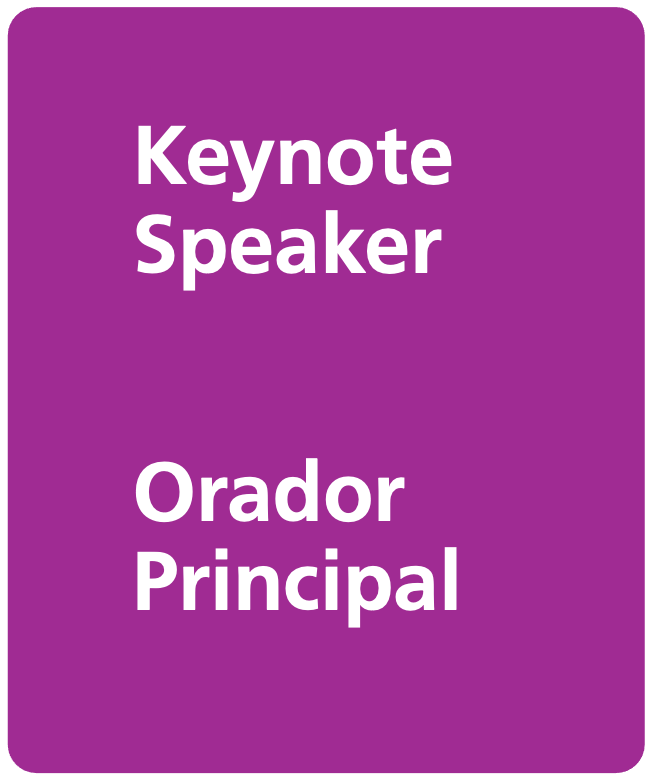 Keynote Speaker

Orador Principal